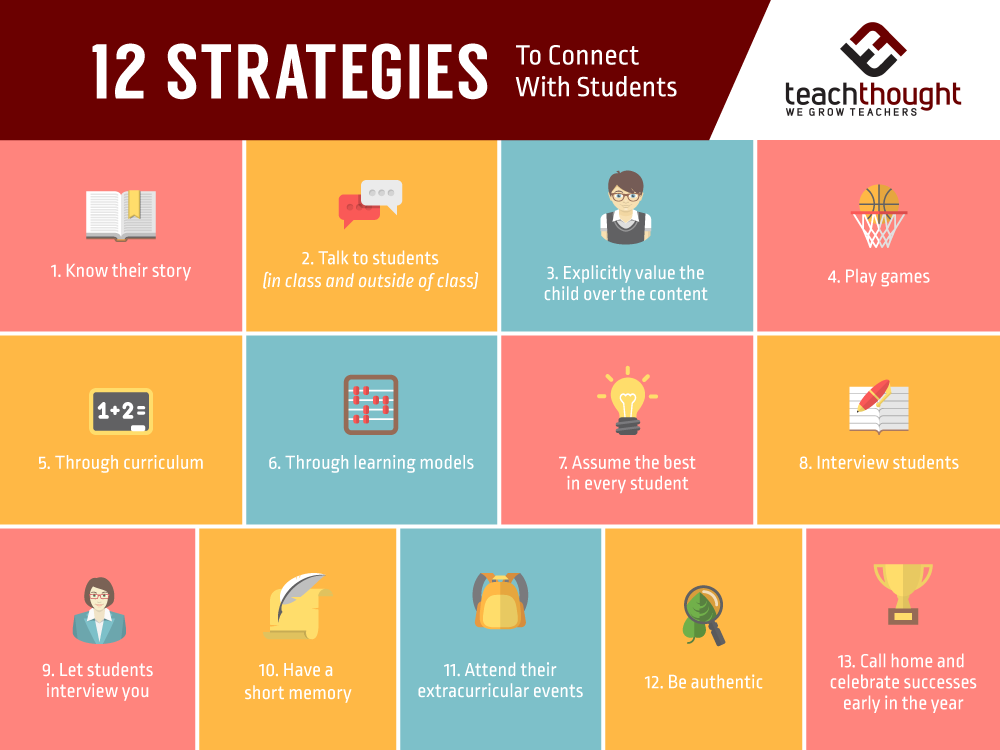 12 STRATEGIES To Connect With Students

teachthought
WE GROW TEACHERS

1. Know their story

2. Talk to students (in class and outside of class)

3. Explicitly value the child over the content

4. Play games

1+2=

5. Through curriculum

6. Through learning models

7. Assume the best in every student

8. Interview students

9. Let students interview you

10. Have a short memory

11. Attend their extracurricular events

12. Be authentic

13. Call home and celebrate successes early in the year